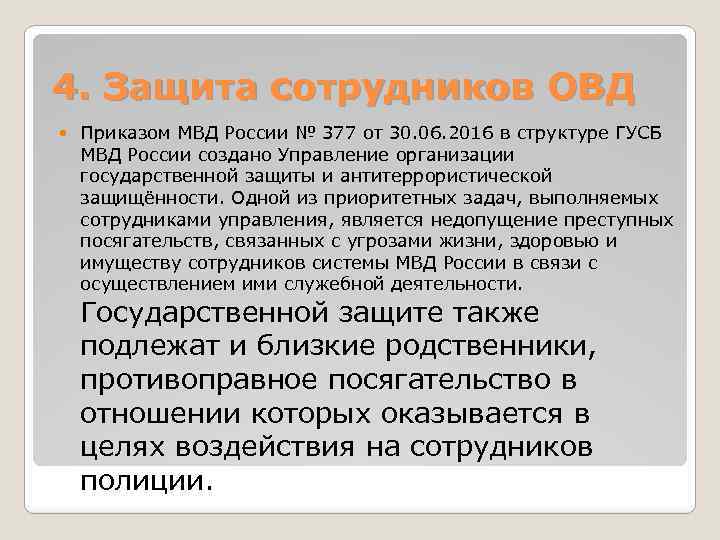 4. Защита сотрудников ОВД

Приказом МВД России № 377 от 30.06.2016 в структуре ГУСБ МВД России создано Управление организации государственной защиты и антитеррористической защищённости. Одной из приоритетных задач, выполняемых сотрудниками управления, является недопущение преступных посягательств, связанных с угрозами жизни, здоровью и имуществу сотрудников системы МВД России в связи с осуществлением ими служебной деятельности. Государственной защите также подлежат и близкие родственники, противоправное посягательство в отношении которых оказывается в целях воздействия на сотрудников полиции.